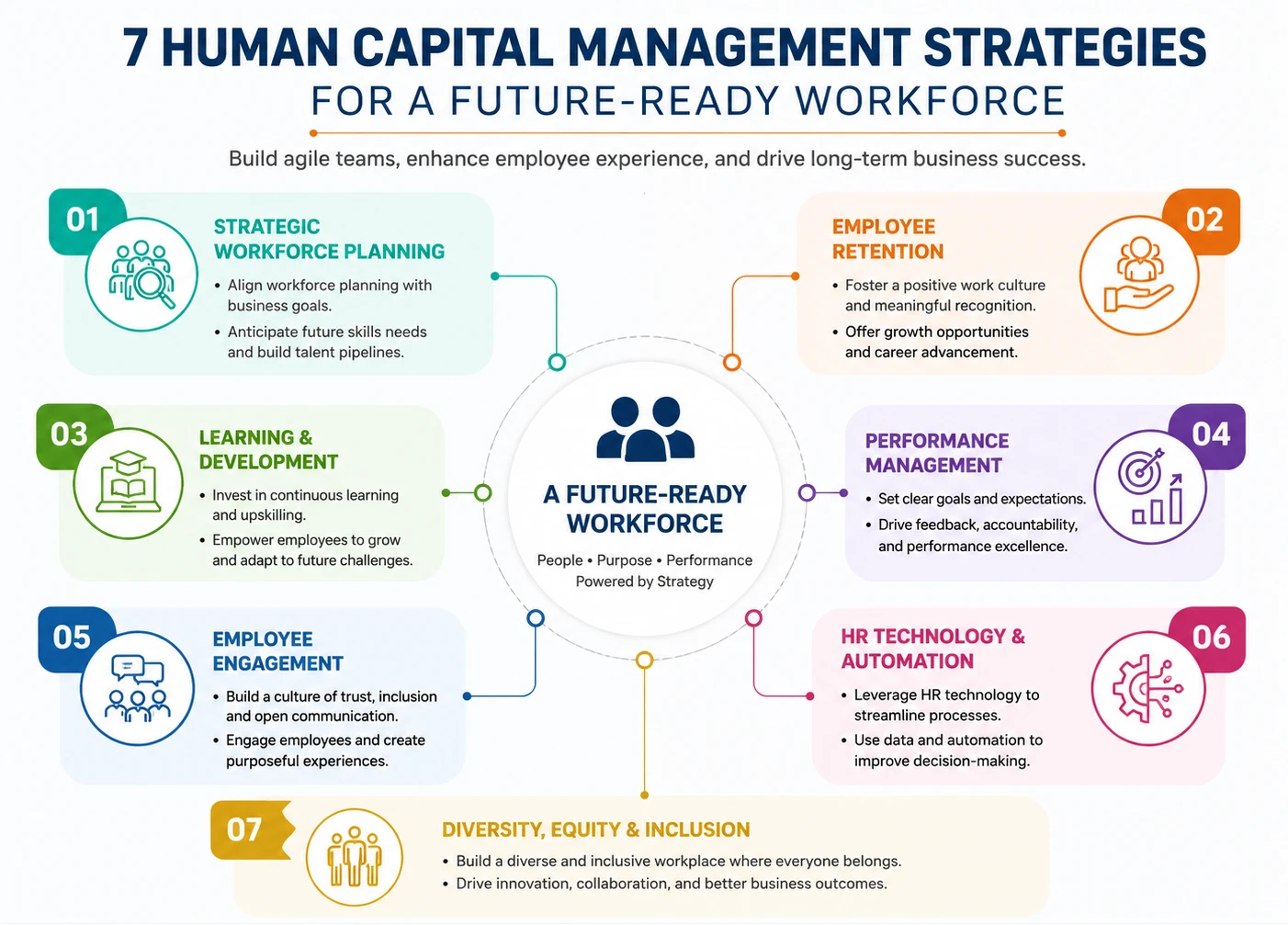 7 HUMAN CAPITAL MANAGEMENT STRATEGIES
FOR A FUTURE-READY WORKFORCE

Build agile teams, enhance employee experience, and drive long-term business success.

01
STRATEGIC WORKFORCE PLANNING
• Align workforce planning with business goals.
• Anticipate future skills needs and build talent pipelines.

02
EMPLOYEE RETENTION
• Foster a positive work culture and meaningful recognition.
• Offer growth opportunities and career advancement.

03
LEARNING & DEVELOPMENT
• Invest in continuous learning and upskilling.
• Empower employees to grow and adapt to future challenges.

A FUTURE-READY WORKFORCE
People • Purpose • Performance
Powered by Strategy

04
PERFORMANCE MANAGEMENT
• Set clear goals and expectations.
• Drive feedback, accountability, and performance excellence.

05
EMPLOYEE ENGAGEMENT
• Build a culture of trust, inclusion and open communication.
• Engage employees and create purposeful experiences.

06
HR TECHNOLOGY & AUTOMATION
• Leverage HR technology to streamline processes.
• Use data and automation to improve decision-making.

07
DIVERSITY, EQUITY & INCLUSION
• Build a diverse and inclusive workplace where everyone belongs.
• Drive innovation, collaboration, and better business outcomes.